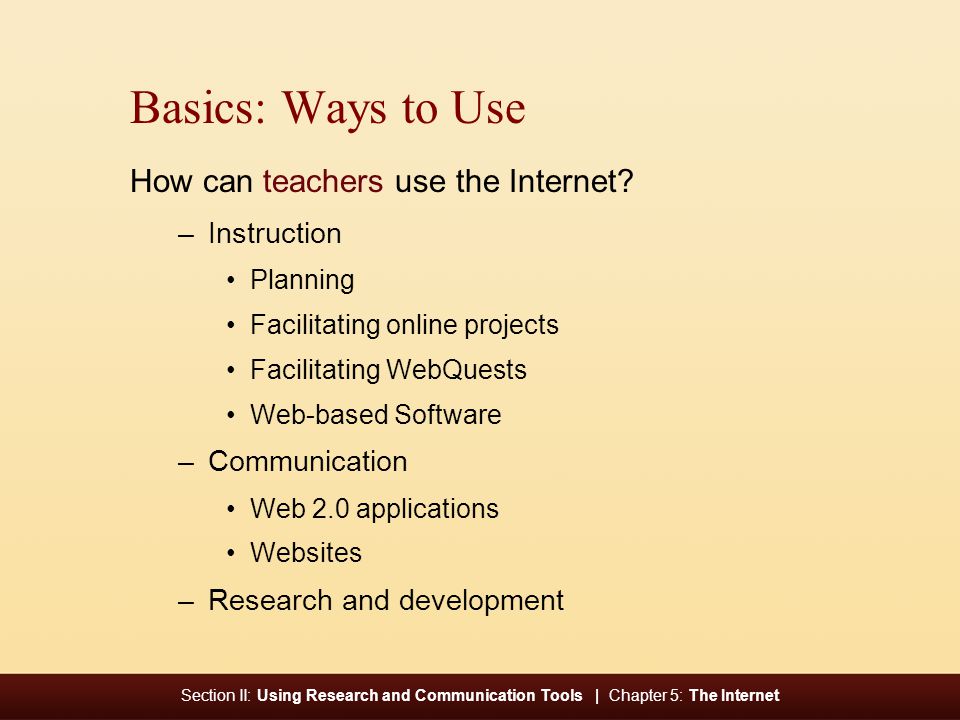 Basics: Ways to Use

How can teachers use the Internet?

– Instruction
  • Planning
  • Facilitating online projects
  • Facilitating WebQuests
  • Web-based Software
– Communication
  • Web 2.0 applications
  • Websites
– Research and development

Section II: Using Research and Communication Tools | Chapter 5: The Internet